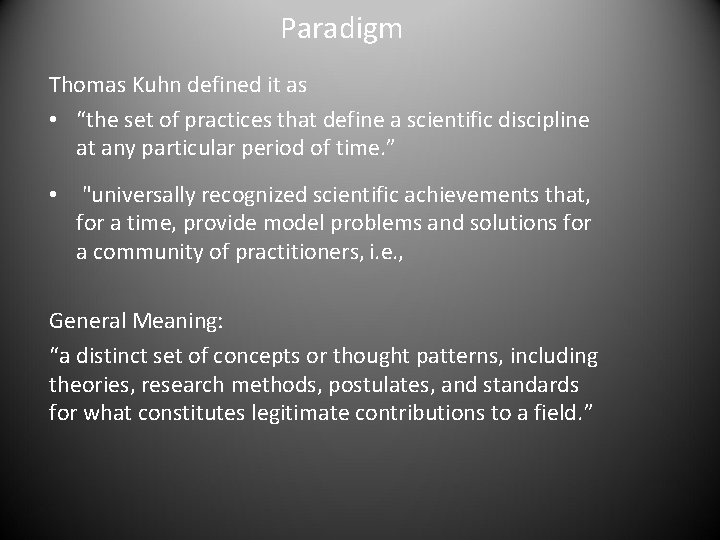 Paradigm

Thomas Kuhn defined it as

• “the set of practices that define a scientific discipline at any particular period of time.”

• "universally recognized scientific achievements that, for a time, provide model problems and solutions for a community of practitioners, i.e.,

General Meaning:

“a distinct set of concepts or thought patterns, including theories, research methods, postulates, and standards for what constitutes legitimate contributions to a field.”